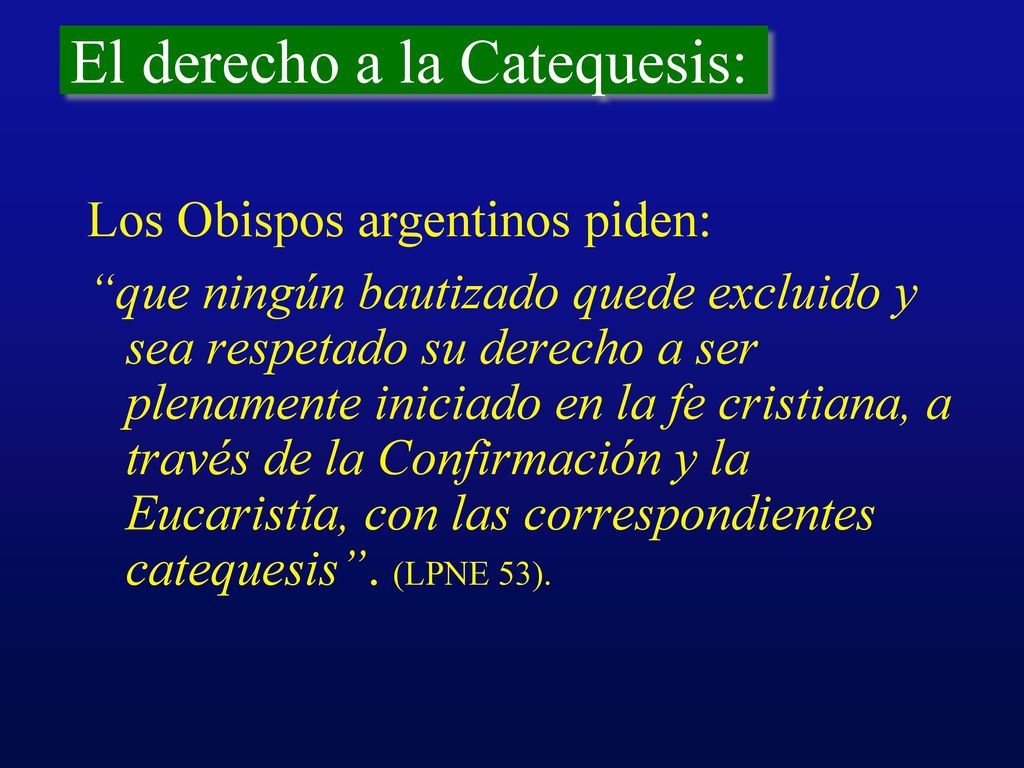 El derecho a la Catequesis:

Los Obispos argentinos piden:

“que ningún bautizado quede excluido y sea respetado su derecho a ser plenamente iniciado en la fe cristiana, a través de la Confirmación y la Eucaristía, con las correspondientes catequesis”. (LPNE 53).